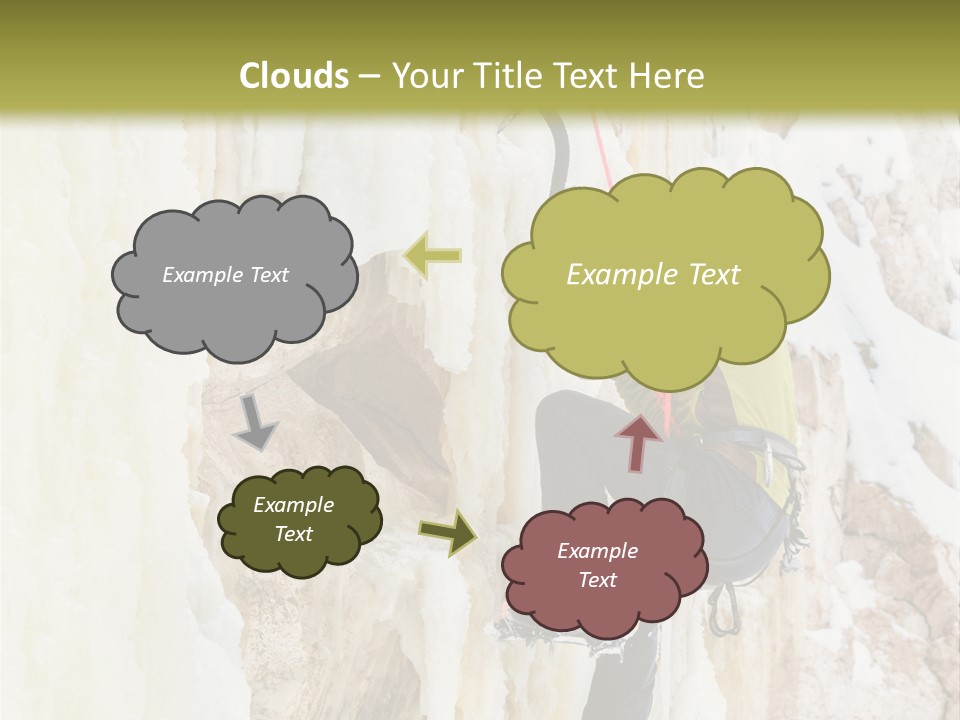 Clouds – Your Title Text Here

Example Text

Example Text

Example Text

Example Text